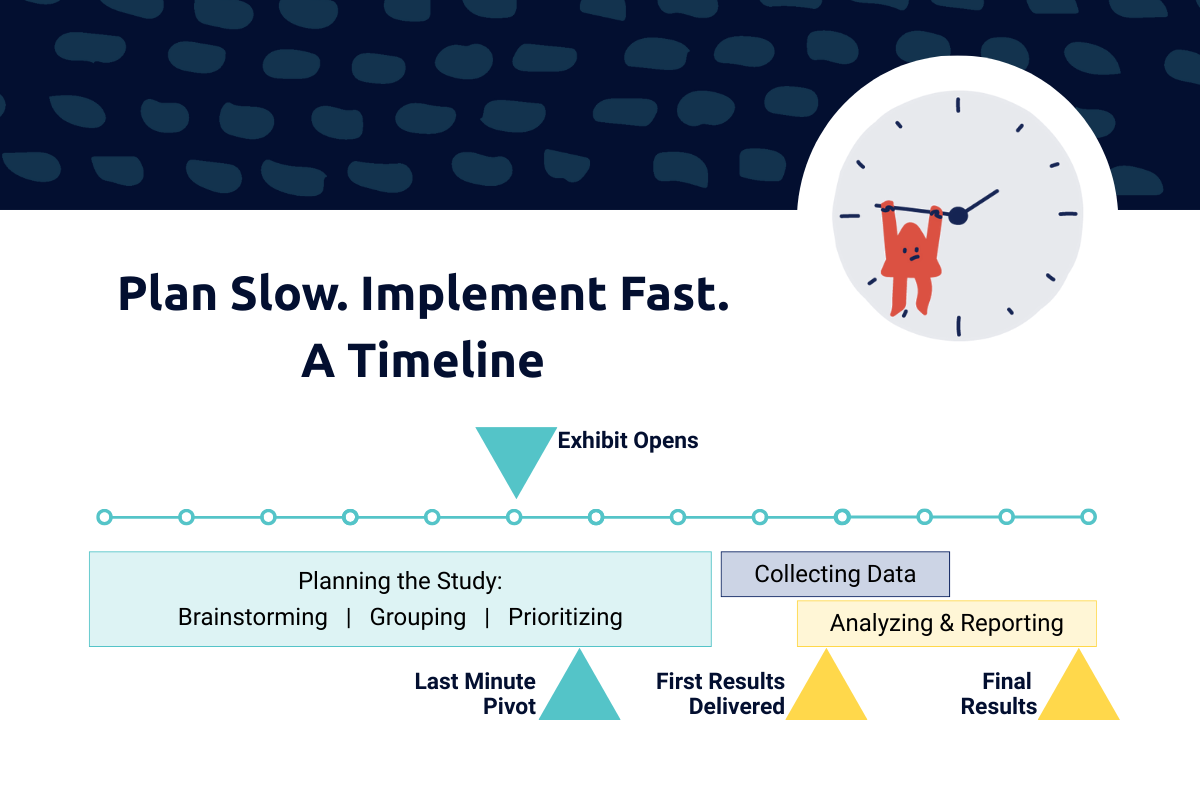 Plan Slow. Implement Fast.
A Timeline

Exhibit Opens

Planning the Study:
Brainstorming | Grouping | Prioritizing

Collecting Data

Analyzing & Reporting

Last Minute Pivot

First Results Delivered

Final Results